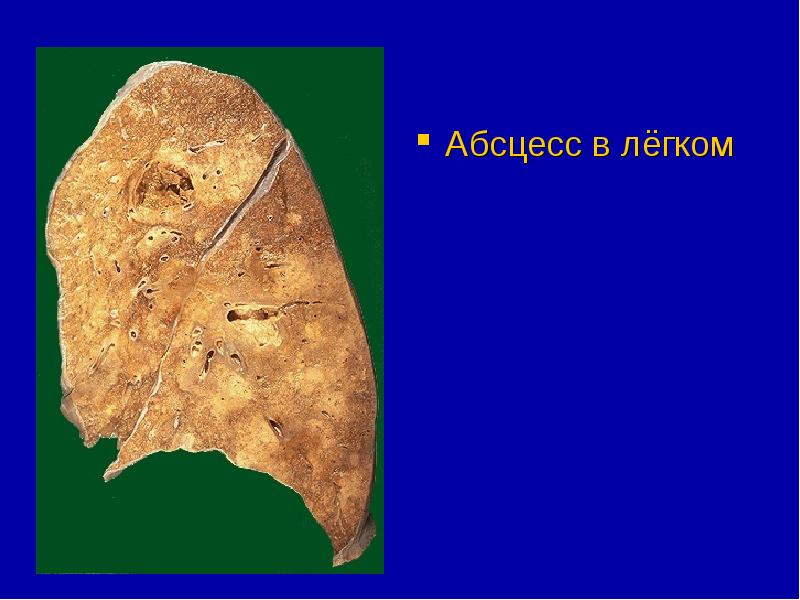 Абсцесс в лёгком